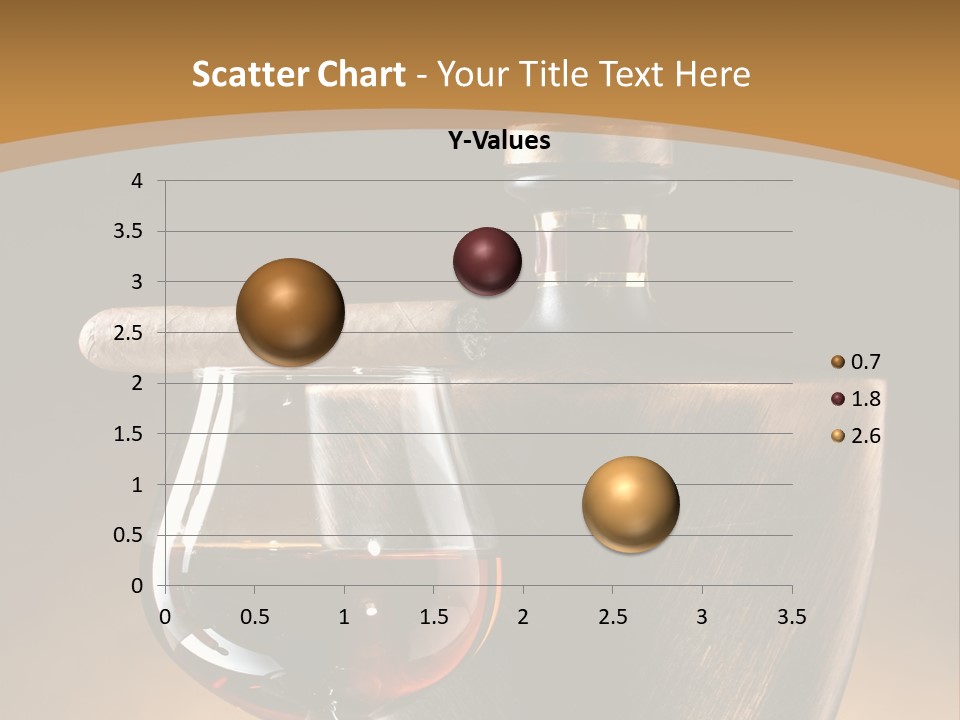 Scatter Chart - Your Title Text Here

Y-Values

4
3.5
3
2.5
2
1.5
1
0.5
0

0 0.5 1 1.5 2 2.5 3 3.5

0.7
1.8
2.6